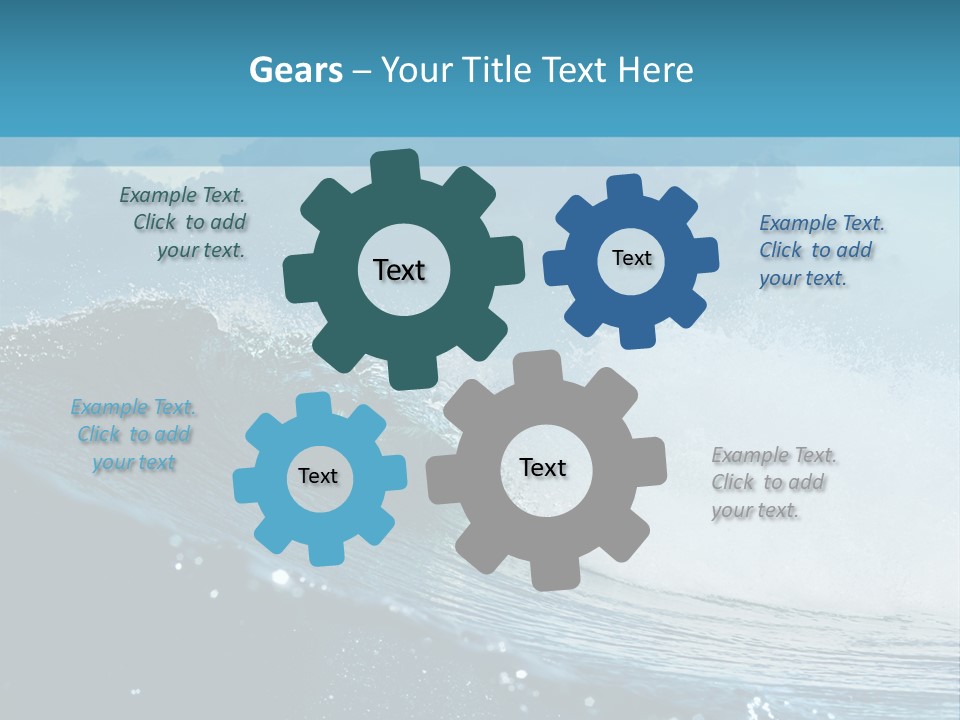 Gears – Your Title Text Here

Example Text. Click to add your text.

Text

Text

Example Text. Click to add your text.

Example Text. Click to add your text

Text

Text

Example Text. Click to add your text.